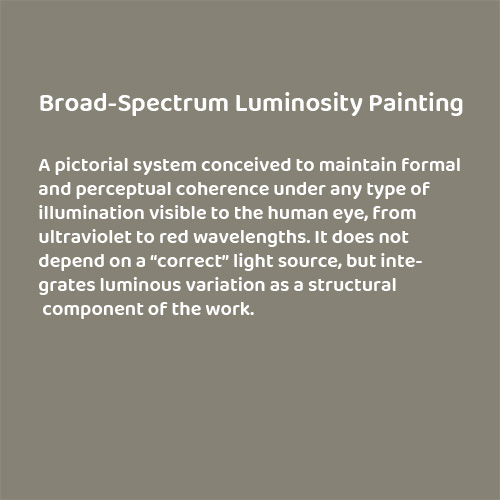 Broad-Spectrum Luminosity Painting

A pictorial system conceived to maintain formal and perceptual coherence under any type of illumination visible to the human eye, from ultraviolet to red wavelengths. It does not depend on a “correct” light source, but integrates luminous variation as a structural component of the work.